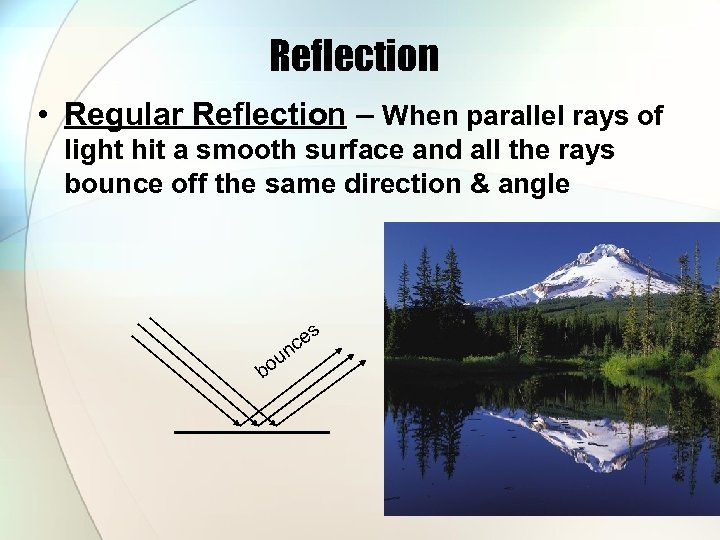 Reflection

• Regular Reflection – When parallel rays of light hit a smooth surface and all the rays bounce off the same direction & angle

bounces